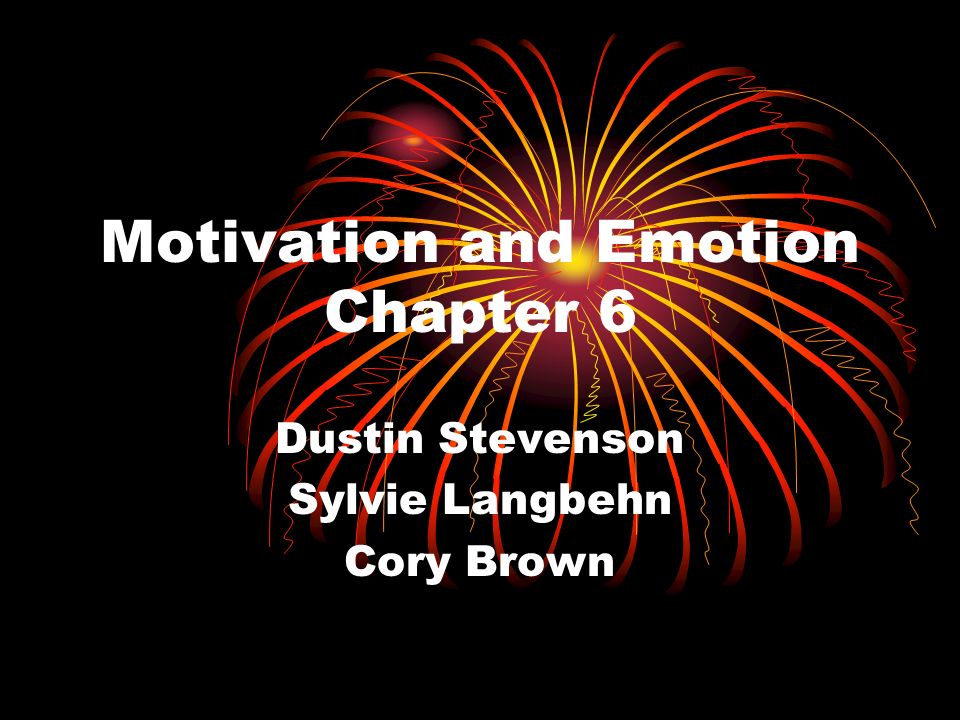 Motivation and Emotion
Chapter 6

Dustin Stevenson
Sylvie Langbehn
Cory Brown